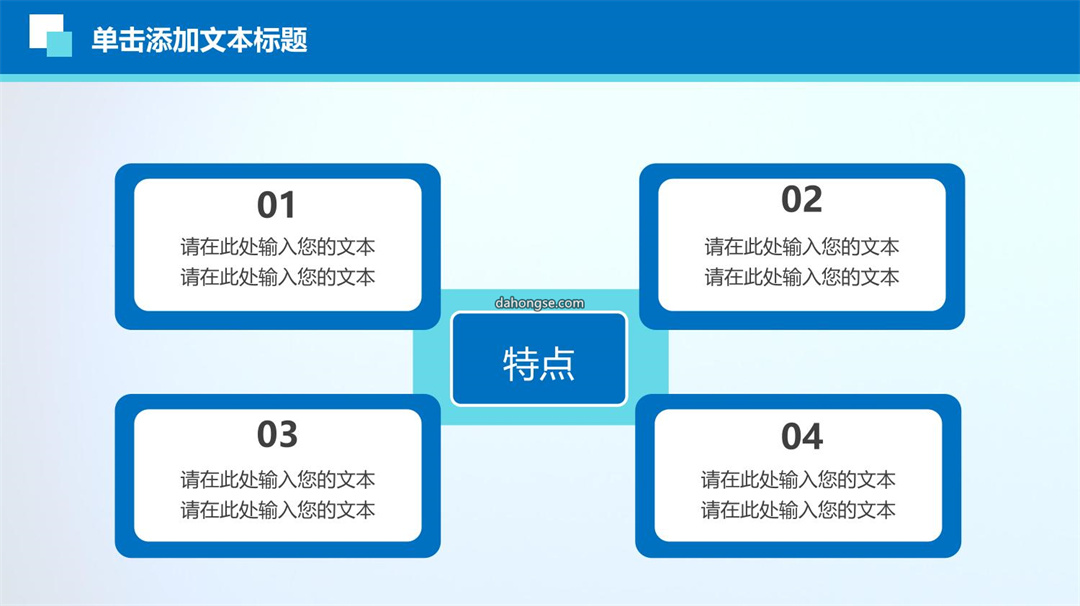 单击添加文本标题

01
请在此处输入您的文本
请在此处输入您的文本

02
请在此处输入您的文本
请在此处输入您的文本

dahongse.com

特点

03
请在此处输入您的文本
请在此处输入您的文本

04
请在此处输入您的文本
请在此处输入您的文本